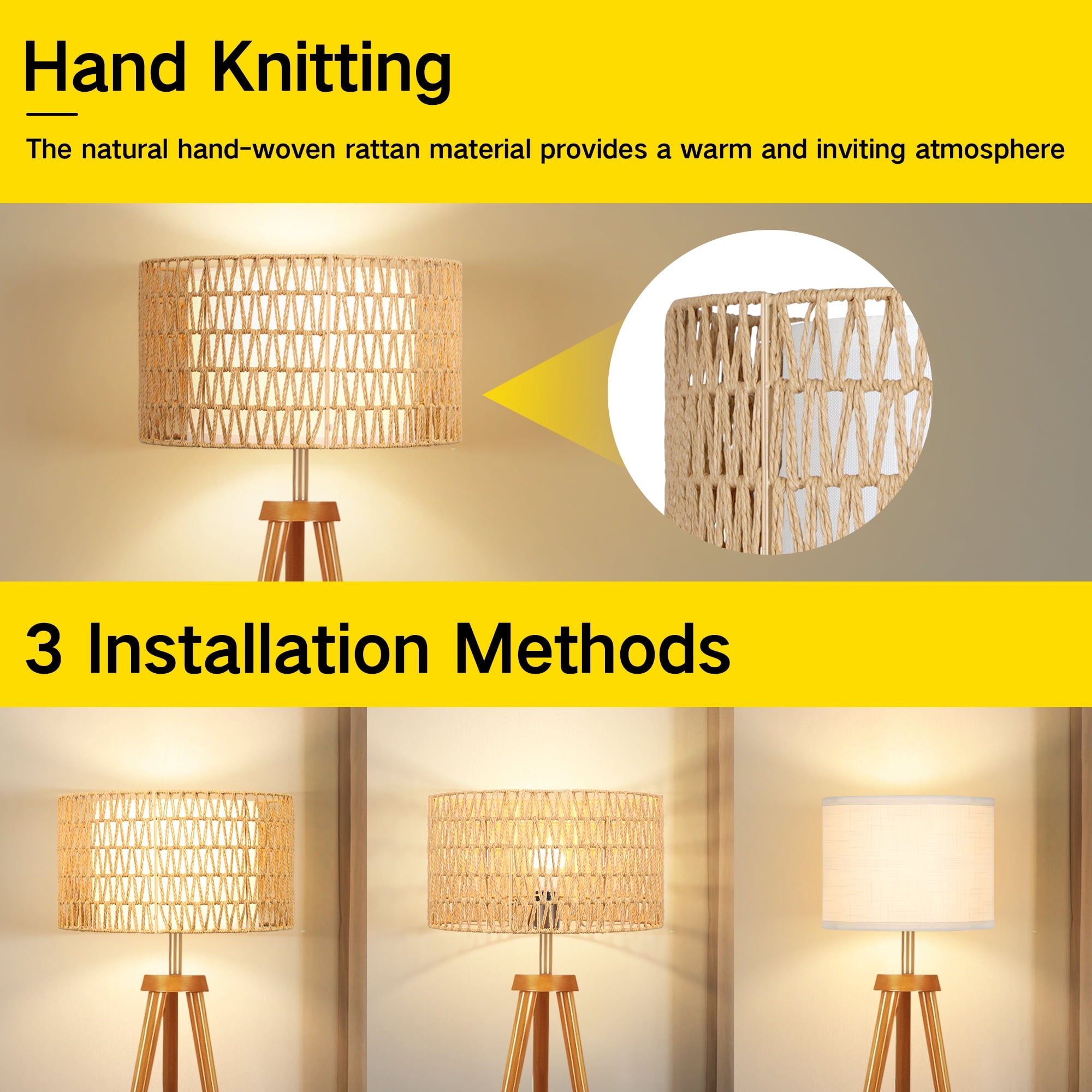 Hand Knitting

The natural hand-woven rattan material provides a warm and inviting atmosphere

3 Installation Methods